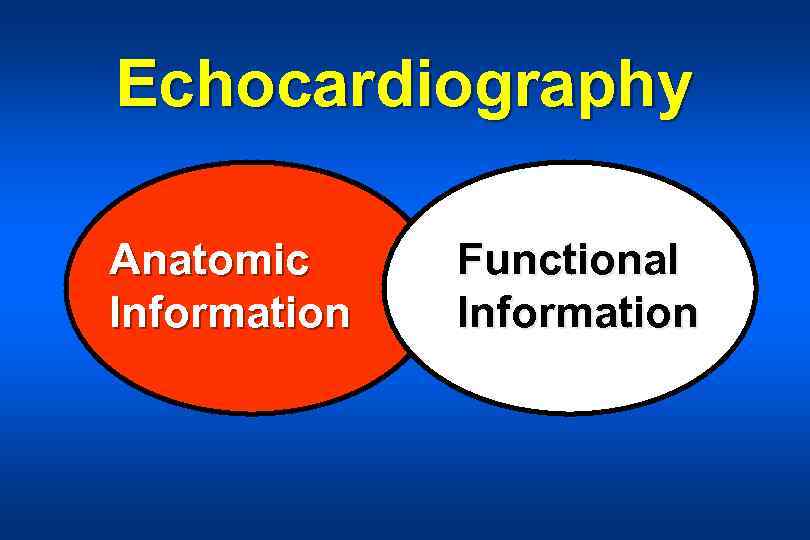 Echocardiography

Anatomic Information

Functional Information